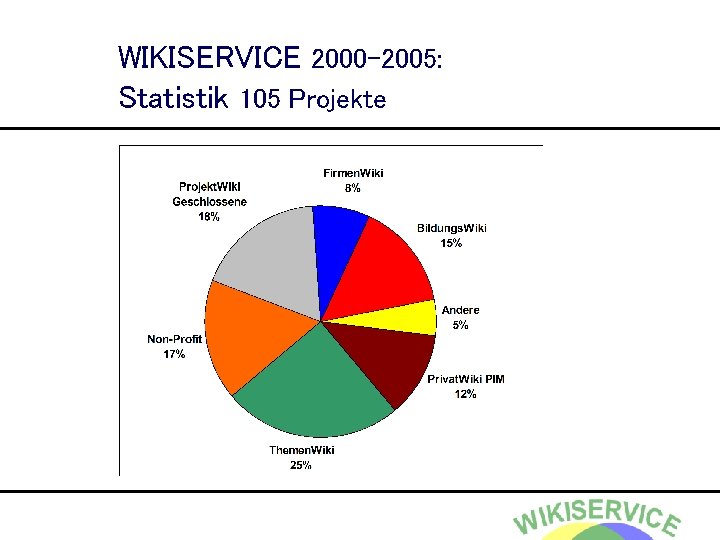 WIKISERVICE 2000-2005:
Statistik 105 Projekte

FirmenWiki
8%

BildungsWiki
15%

Andere
5%

PrivatWiki PIM
12%

ThemenWiki
25%

Non-Profit
17%

ProjektWiki
Geschlossene
18%

WIKISERVICE